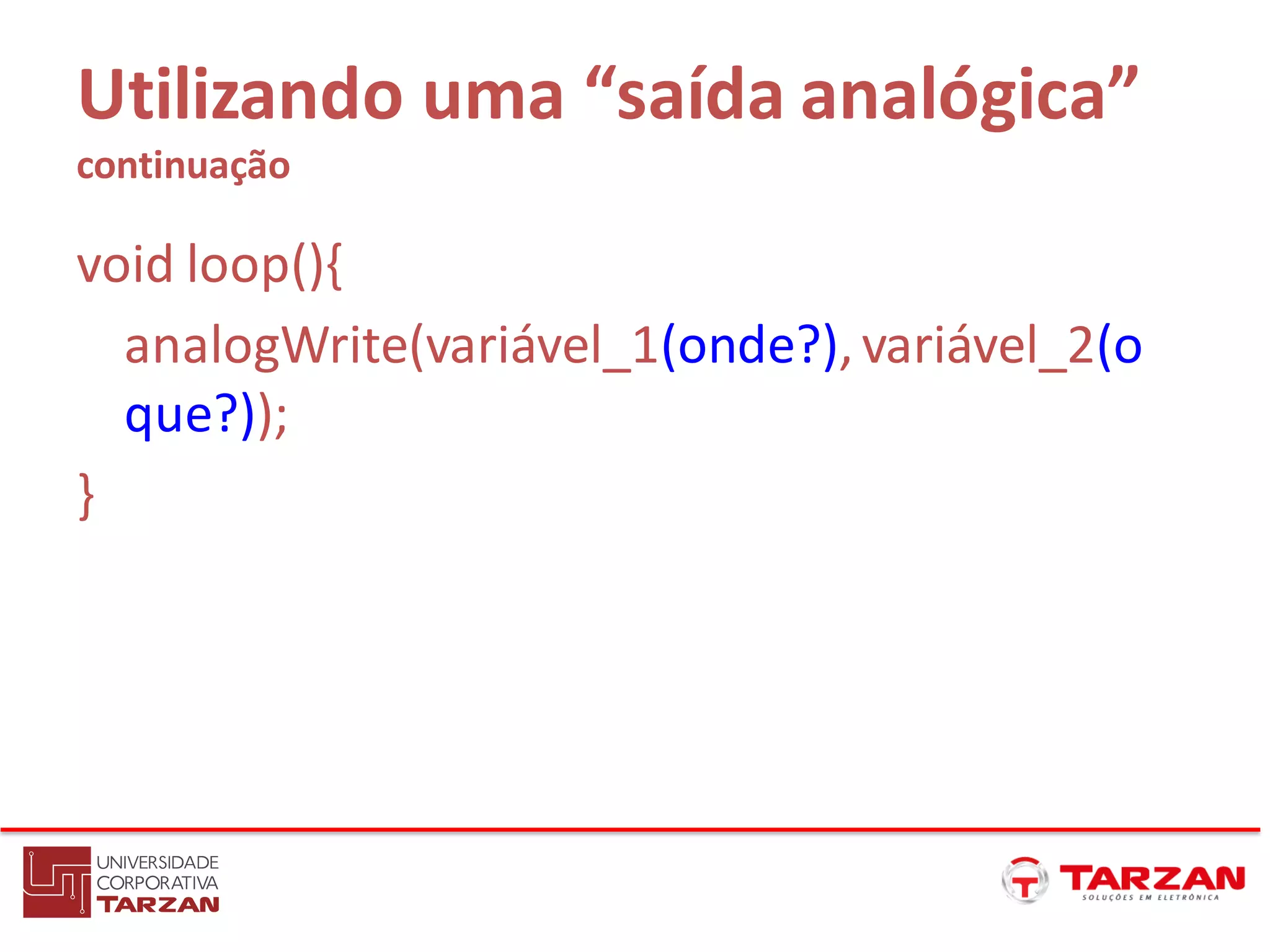 Utilizando uma “saída analógica”
continuação

void loop(){

analogWrite(variável_1(onde?), variável_2(o que?));

}

UNIVERSIDADE CORPORATIVA TARZAN

TARZAN
SOLUÇÕES EM ELETRÔNICA